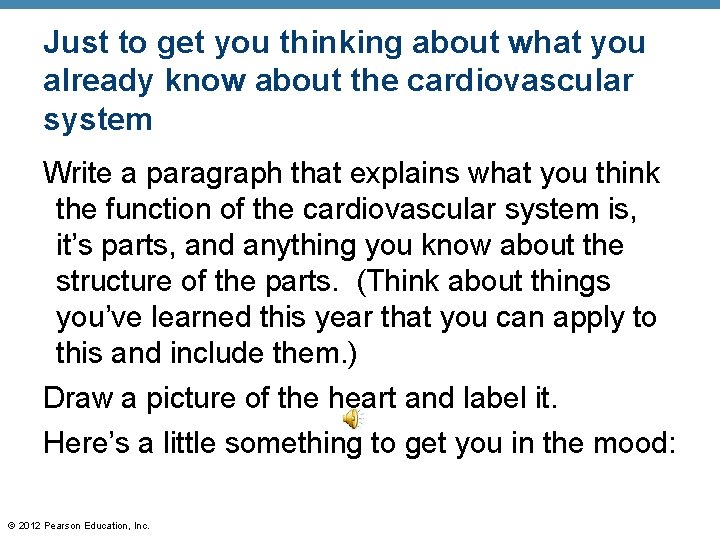 Just to get you thinking about what you already know about the cardiovascular system

Write a paragraph that explains what you think the function of the cardiovascular system is, it's parts, and anything you know about the structure of the parts. (Think about things you've learned this year that you can apply to this and include them.)

Draw a picture of the heart and label it.

Here's a little something to get you in the mood:

© 2012 Pearson Education, Inc.